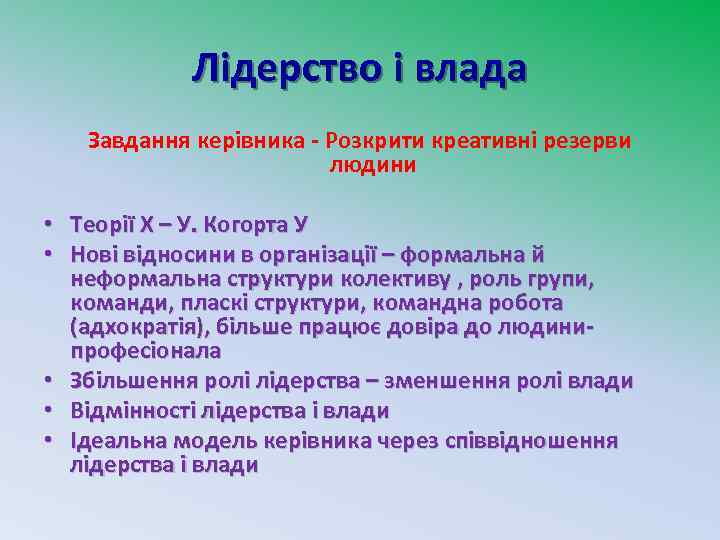 Лідерство і влада

Завдання керівника - Розкрити креативні резерви людини

• Теорії Х – У. Когорта У
• Нові відносини в організації – формальна й неформальна структури колективу , роль групи, команди, пласкі структури, командна робота (адхократія), більше працює довіра до людини-професіонала
• Збільшення ролі лідерства – зменшення ролі влади
• Відмінності лідерства і влади
• Ідеальна модель керівника через співвідношення лідерства і влади